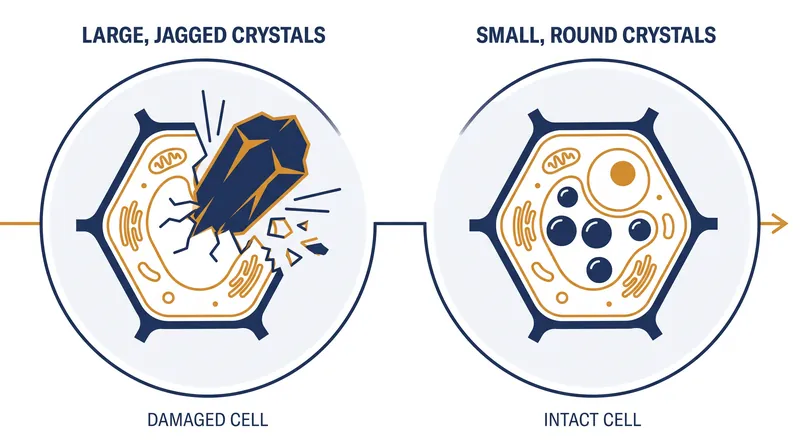 LARGE, JAGGED CRYSTALS

DAMAGED CELL

SMALL, ROUND CRYSTALS

INTACT CELL